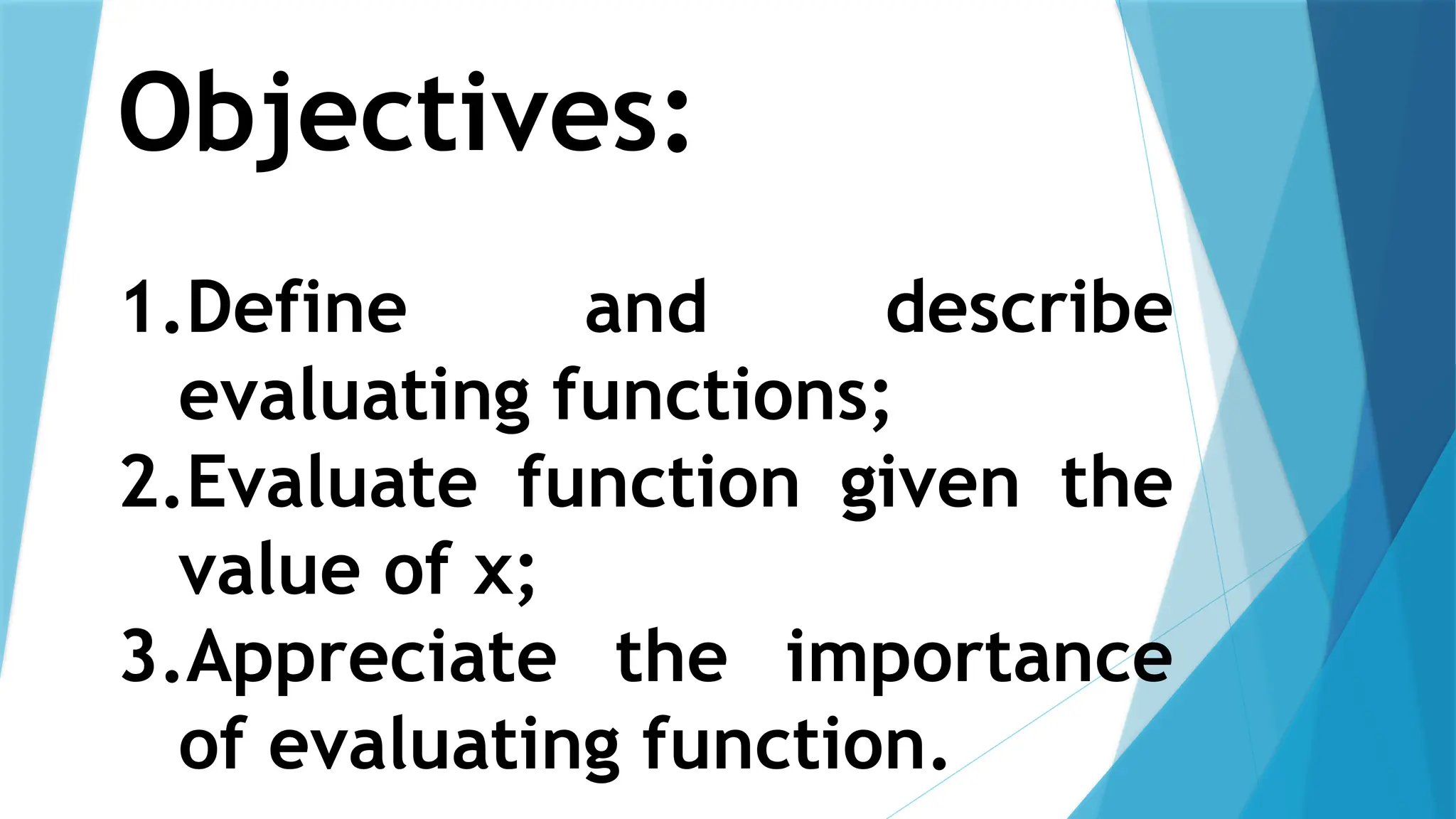 Objectives:

1.Define and describe evaluating functions;
2.Evaluate function given the value of x;
3.Appreciate the importance of evaluating function.